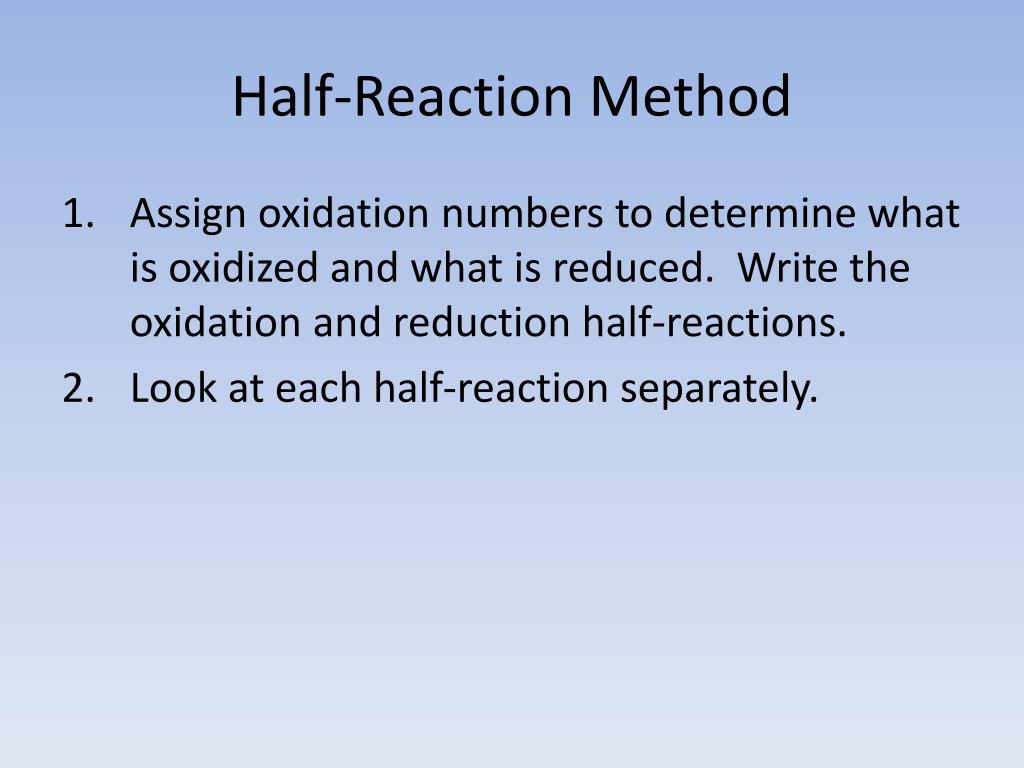 Half-Reaction Method

1. Assign oxidation numbers to determine what is oxidized and what is reduced. Write the oxidation and reduction half-reactions.
2. Look at each half-reaction separately.